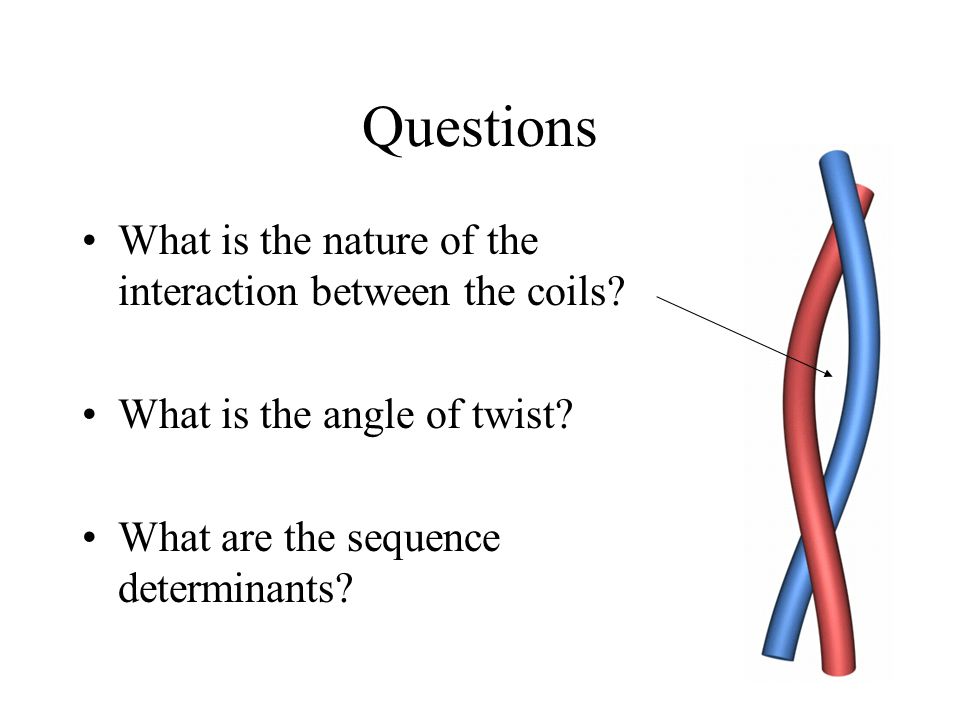 Questions

• What is the nature of the interaction between the coils?

• What is the angle of twist?

• What are the sequence determinants?